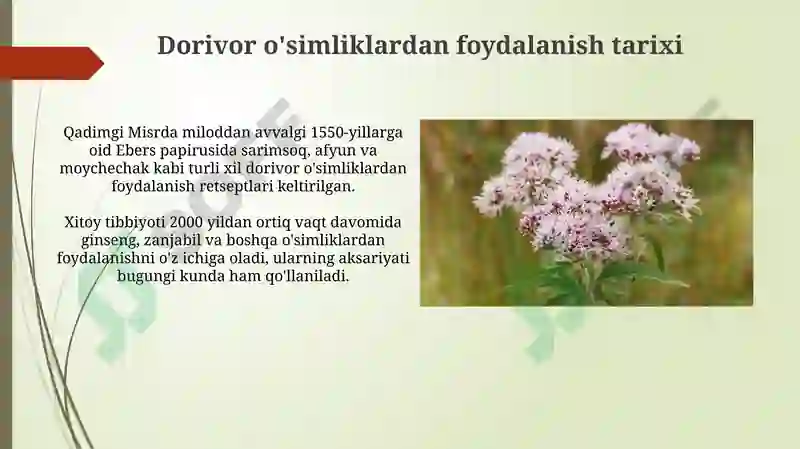 Dorivor o'simliklardan foydalanish tarixi

Qadimgi Misrda miloddan avvalgi 1550-yillarga oid Ebers papirusida sarimsoq, afyun va moychechak kabi turli xil dorivor o'simliklardan foydalanish retseptlari keltirilgan.

Xitoy tibbiyoti 2000 yildan ortiq vaqt davomida ginseng, zanjabil va boshqa o'simliklardan foydalanishni o'z ichiga oladi, ularning aksariyati bugungi kunda ham qo'llaniladi.